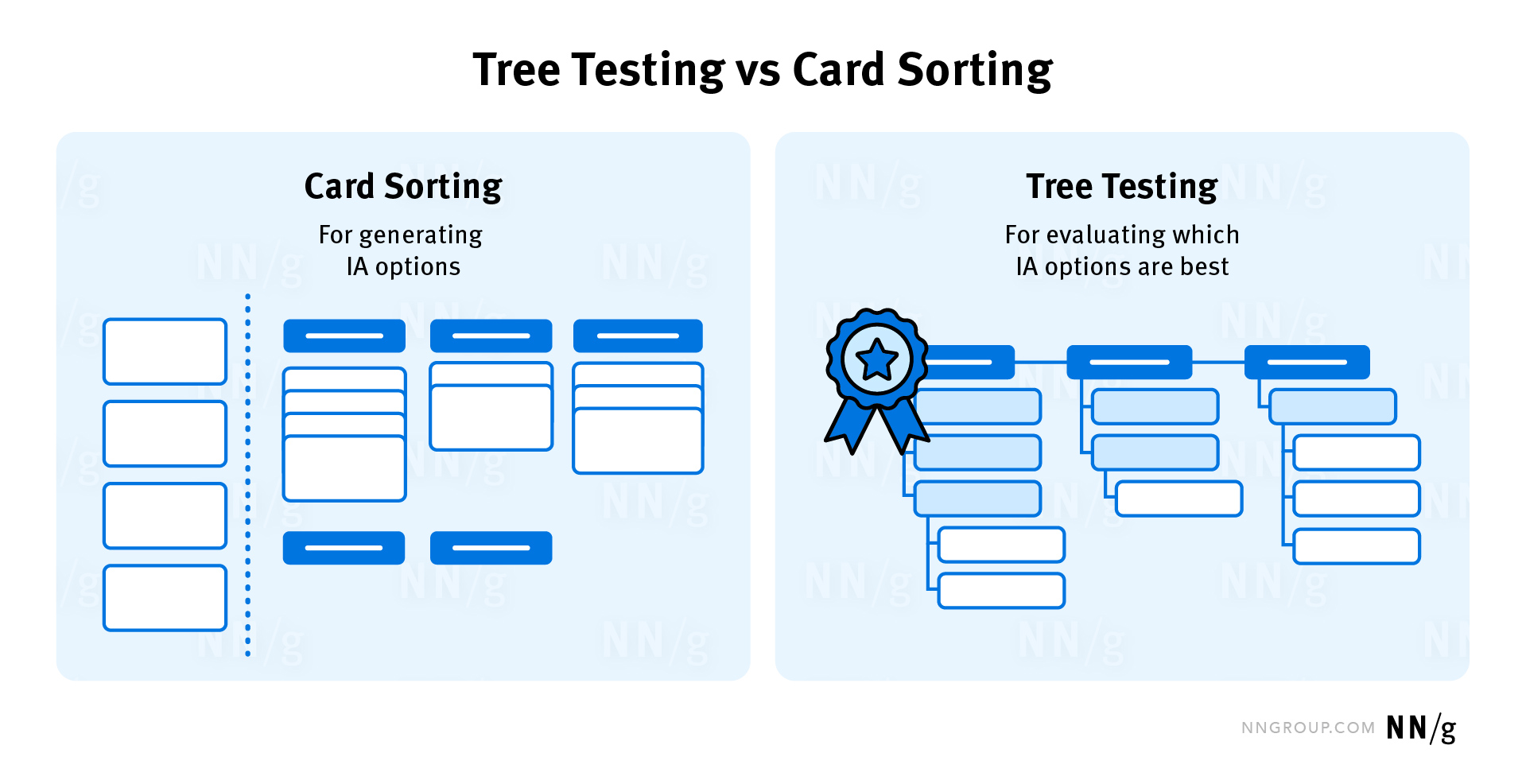 Tree Testing vs Card Sorting

Card Sorting

For generating IA options

Tree Testing

For evaluating which IA options are best

NNGROUP.COM NN/g